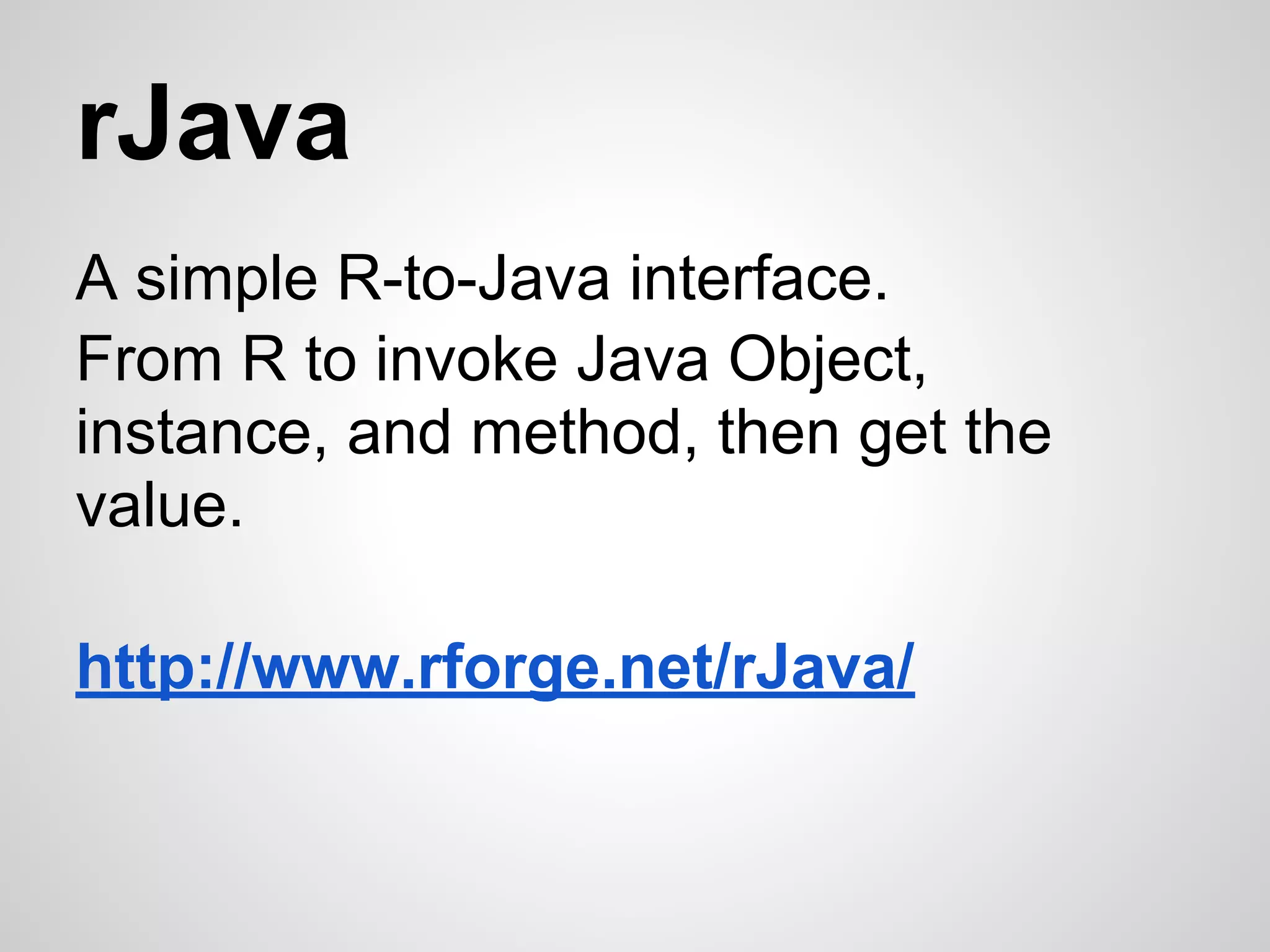 rJava

A simple R-to-Java interface.

From R to invoke Java Object, instance, and method, then get the value.

http://www.rforge.net/rJava/